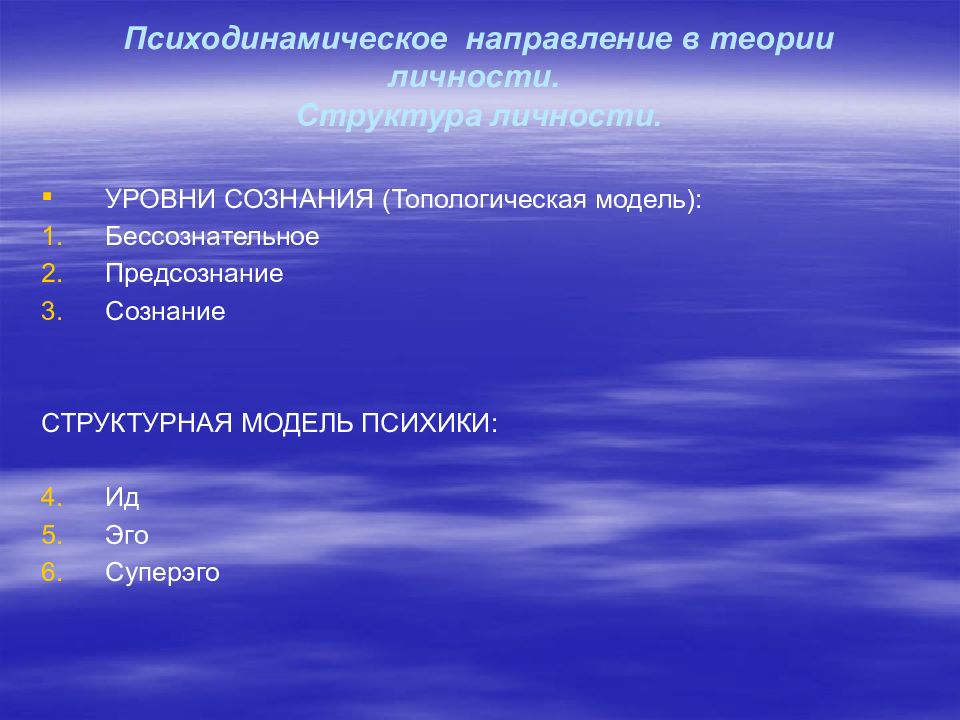 Психодинамическое направление в теории личности.
Структура личности.

▪ УРОВНИ СОЗНАНИЯ (Топологическая модель):
1. Бессознательное
2. Предсознание
3. Сознание

СТРУКТУРНАЯ МОДЕЛЬ ПСИХИКИ:

4. Ид
5. Эго
6. Суперэго